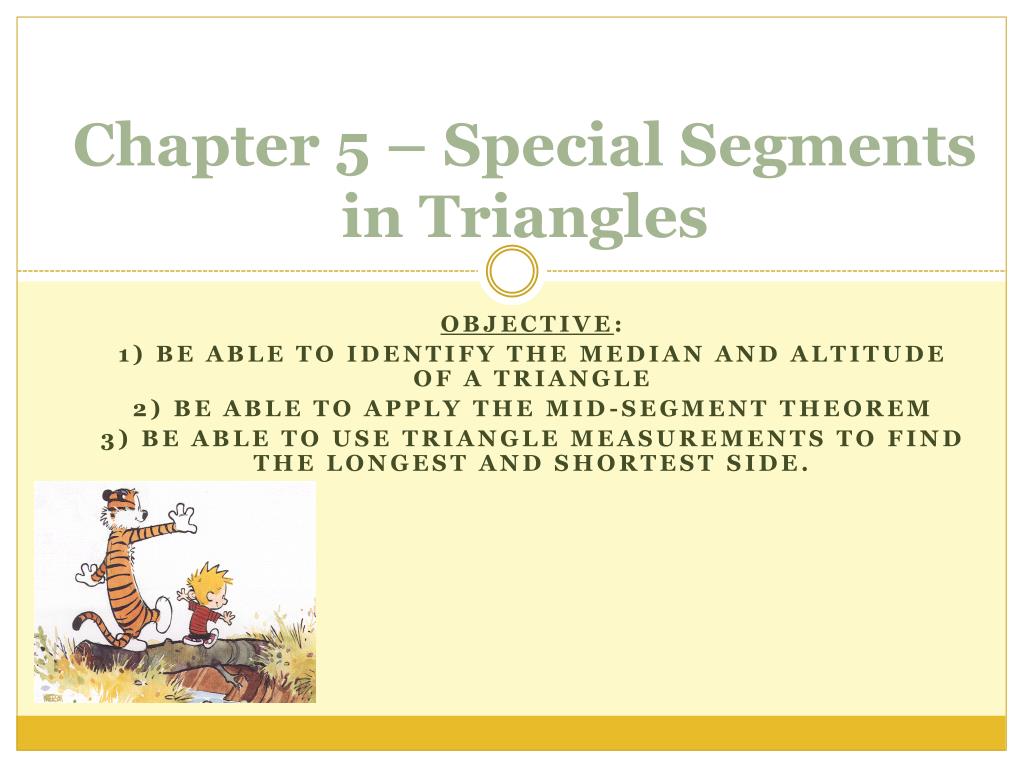 Chapter 5 – Special Segments in Triangles

OBJECTIVE:
1) BE ABLE TO IDENTIFY THE MEDIAN AND ALTITUDE OF A TRIANGLE
2) BE ABLE TO APPLY THE MID-SEGMENT THEOREM
3) BE ABLE TO USE TRIANGLE MEASUREMENTS TO FIND THE LONGEST AND SHORTEST SIDE.